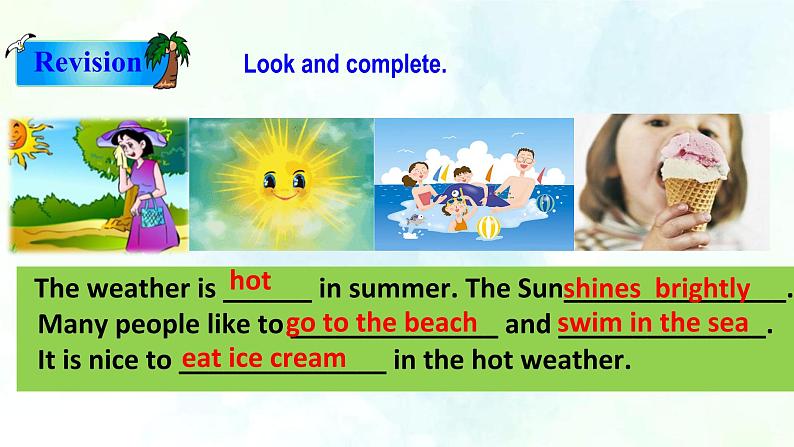 Revision

Look and complete.

The weather is hot in summer. The Sun shines brightly.
Many people like to go to the beach and swim in the sea.
It is nice to eat ice cream in the hot weather.